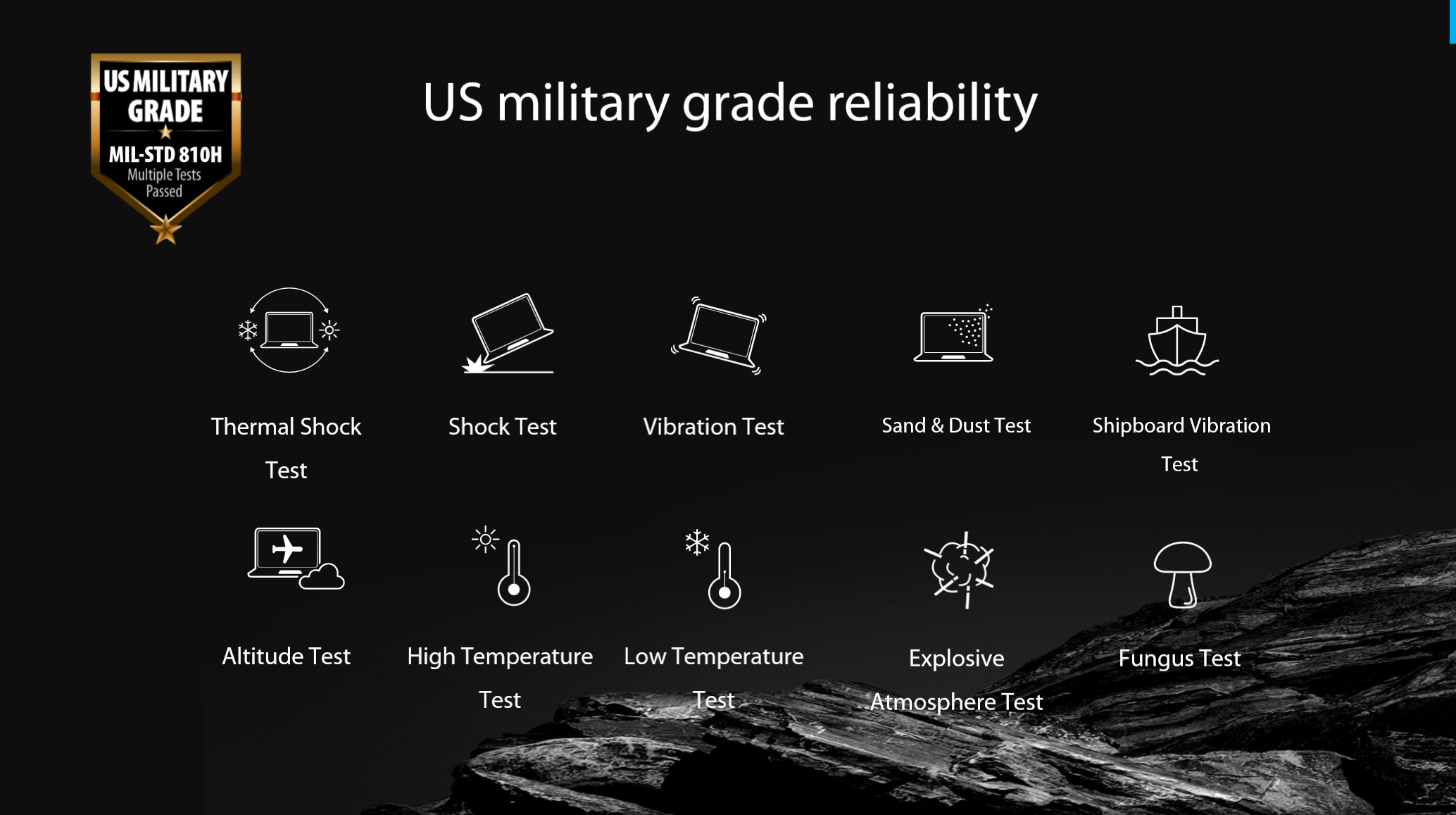 US MILITARY GRADE
MIL-STD 810H
Multiple Tests Passed

US military grade reliability

Thermal Shock Test

Shock Test

Vibration Test

Sand & Dust Test

Shipboard Vibration Test

Altitude Test

High Temperature Test

Low Temperature Test

Explosive Atmosphere Test

Fungus Test